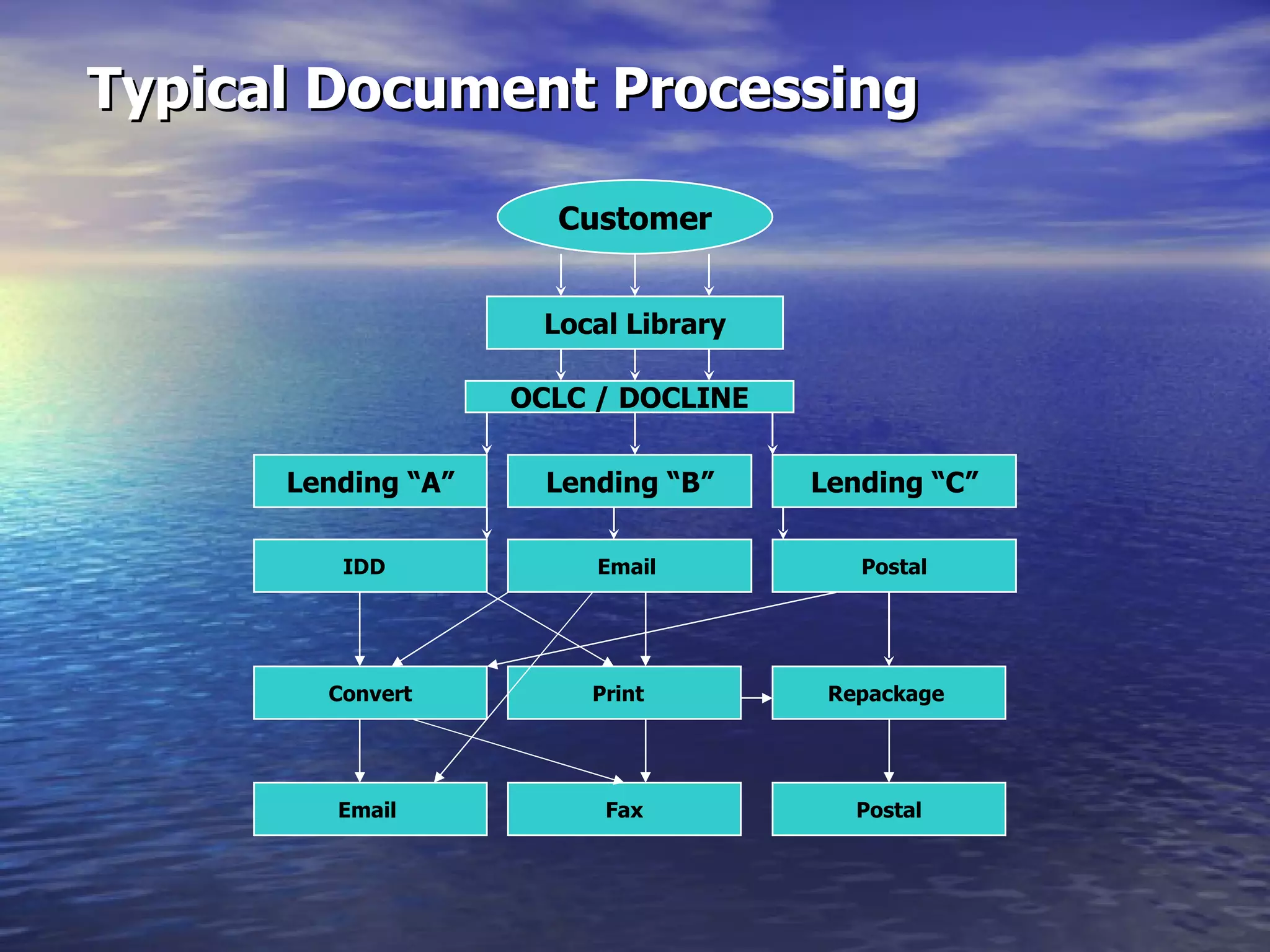 Typical Document Processing

Customer

Local Library

OCLC / DOCLINE

Lending “A”

Lending “B”

Lending “C”

IDD

Email

Postal

Convert

Print

Repackage

Email

Fax

Postal